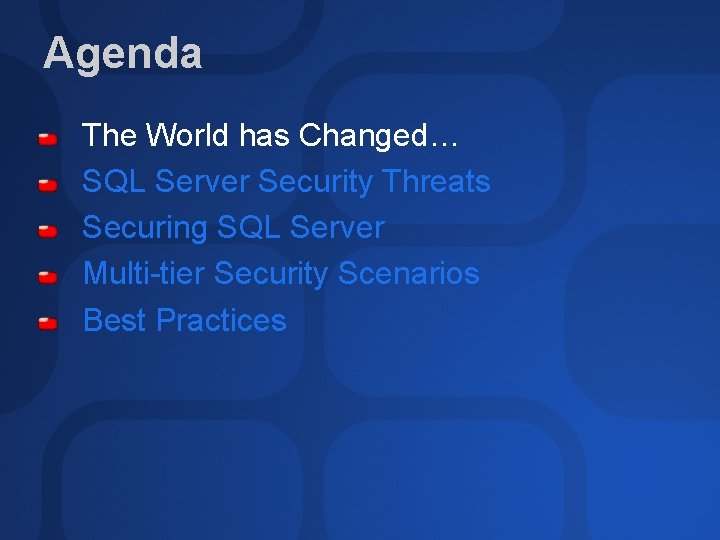 Agenda

The World has Changed…
SQL Server Security Threats
Securing SQL Server
Multi-tier Security Scenarios
Best Practices